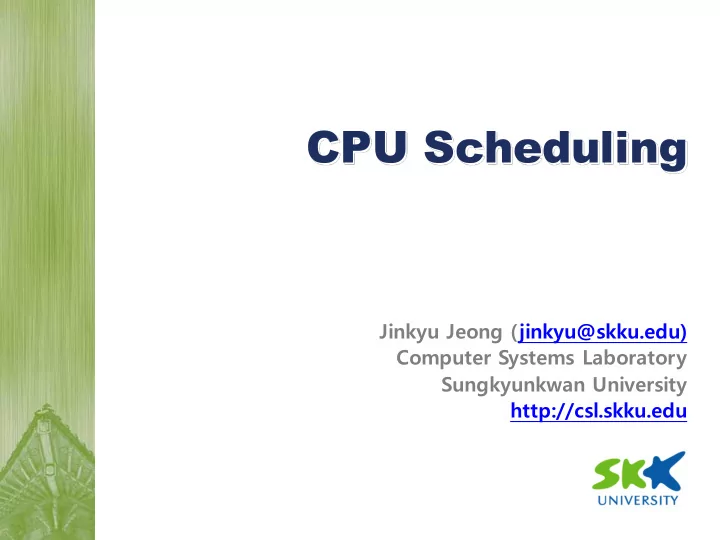 CPU Scheduling

Jinkyu Jeong (jinkyu@skku.edu)
Computer Systems Laboratory
Sungkyunkwan University
http://csl.skku.edu

SKK
UNIVERSITY